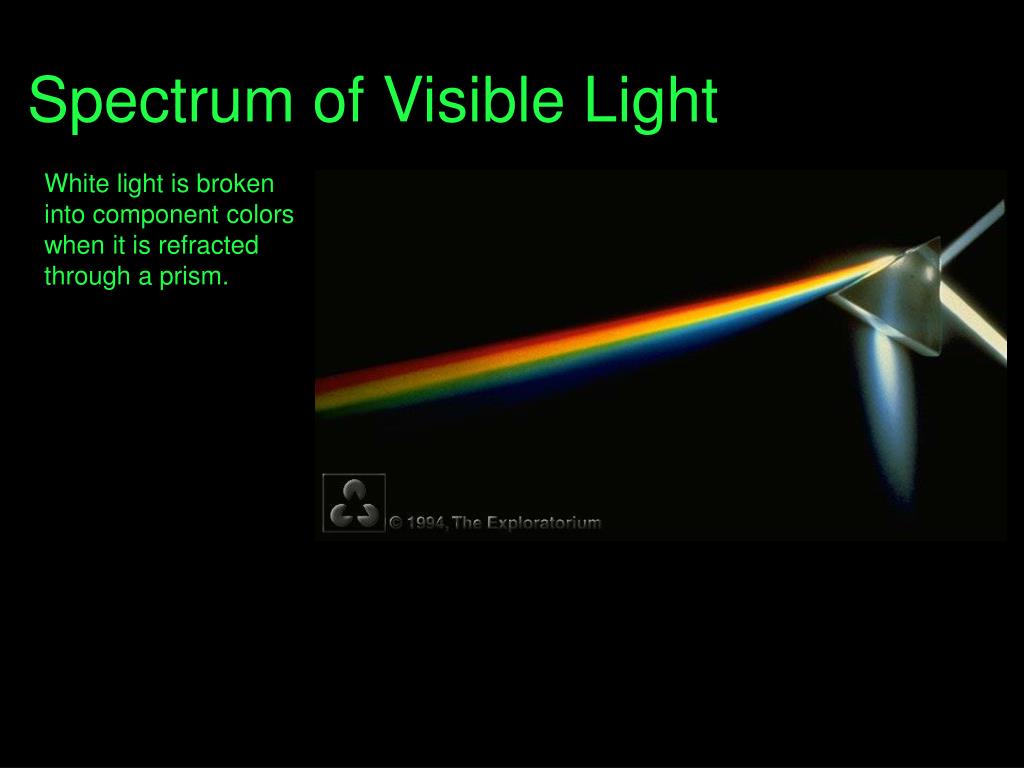 Spectrum of Visible Light

White light is broken into component colors when it is refracted through a prism.

© 1994, The Exploratorium